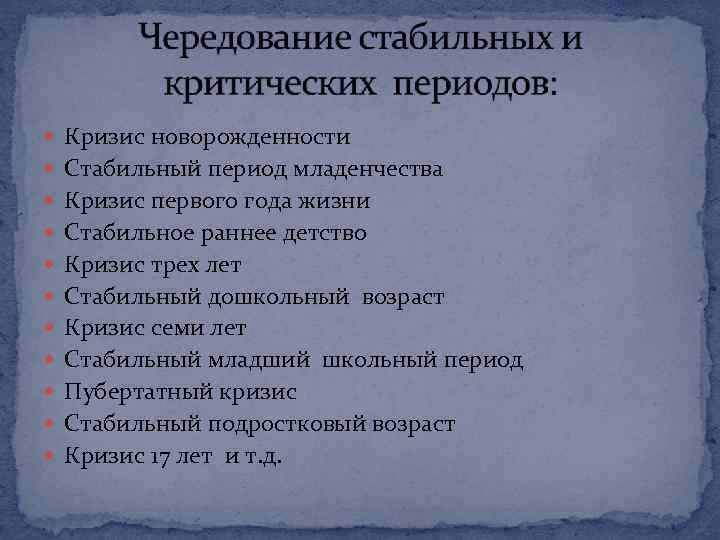 Чередование стабильных и критических периодов:

- Кризис новорожденности
- Стабильный период младенчества
- Кризис первого года жизни
- Стабильное раннее детство
- Кризис трех лет
- Стабильный дошкольный возраст
- Кризис семи лет
- Стабильный младший школьный период
- Пубертатный кризис
- Стабильный подростковый возраст
- Кризис 17 лет и т.д.